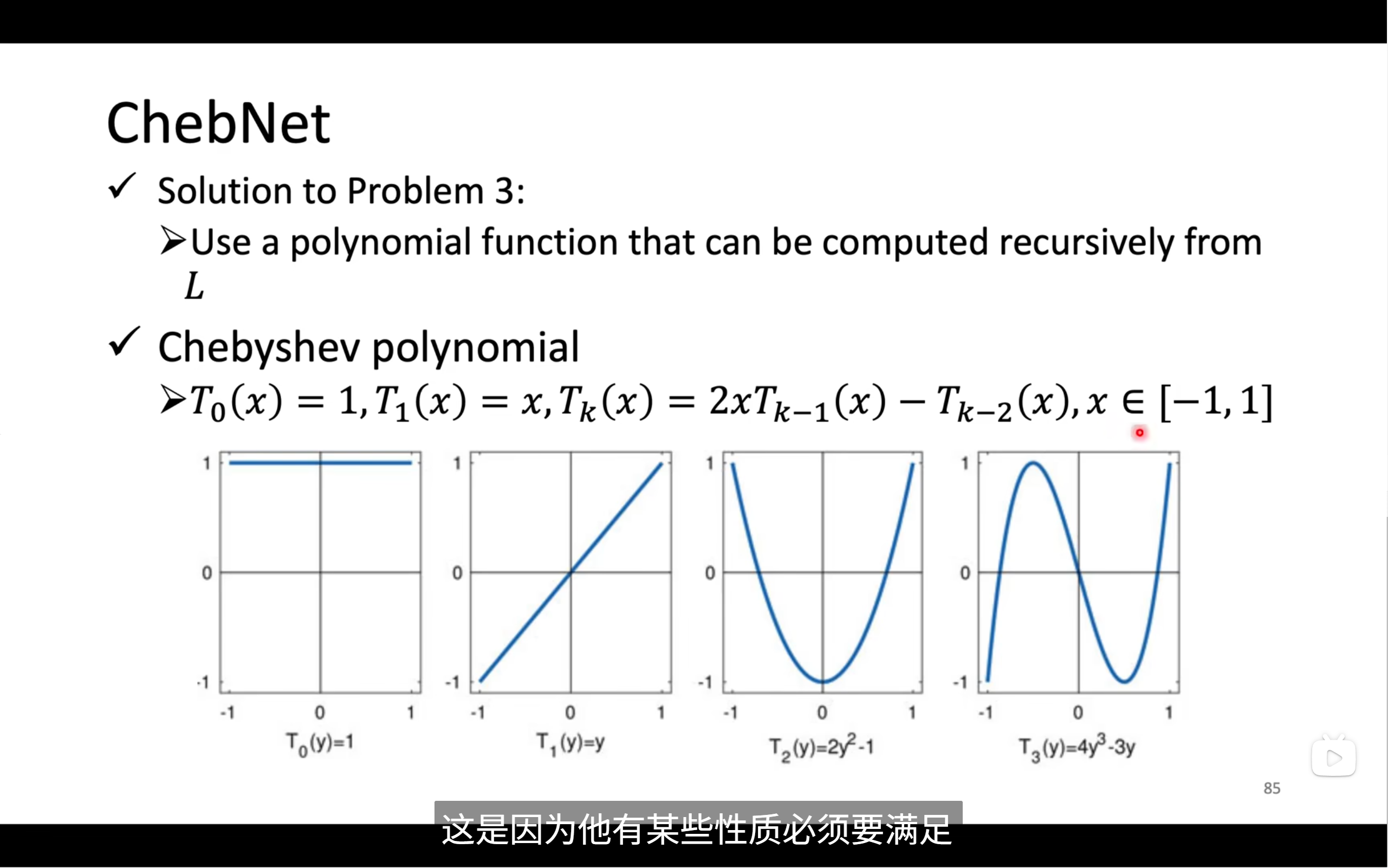 ChebNet

✓ Solution to Problem 3:

➢Use a polynomial function that can be computed recursively from $L$

✓ Chebyshev polynomial

➢$T_0(x) = 1, T_1(x) = x, T_k(x) = 2xT_{k-1}(x) - T_{k-2}(x), x \in [-1, 1]$

1
0
-1
-1 0 1
$T_0(y)=1$

1
0
-1
-1 0 1
$T_1(y)=y$

1
0
-1
-1 0 1
$T_2(y)=2y^2-1$

1
0
-1
-1 0 1
$T_3(y)=4y^3-3y$

85

这是因为他有某些性质必须要满足